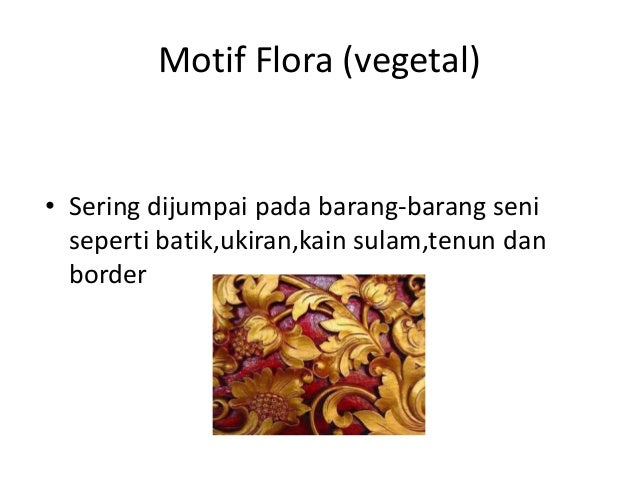 Motif Flora (vegetal)

• Sering dijumpai pada barang-barang seni seperti batik,ukiran,kain sulam,tenun dan border